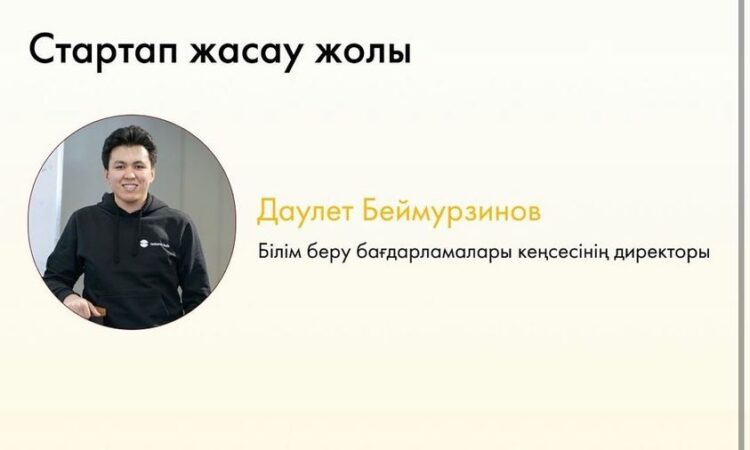 Стартап жасау жолы

Даулет Беймурзинов

Білім беру бағдарламалары кеңсесінің директоры